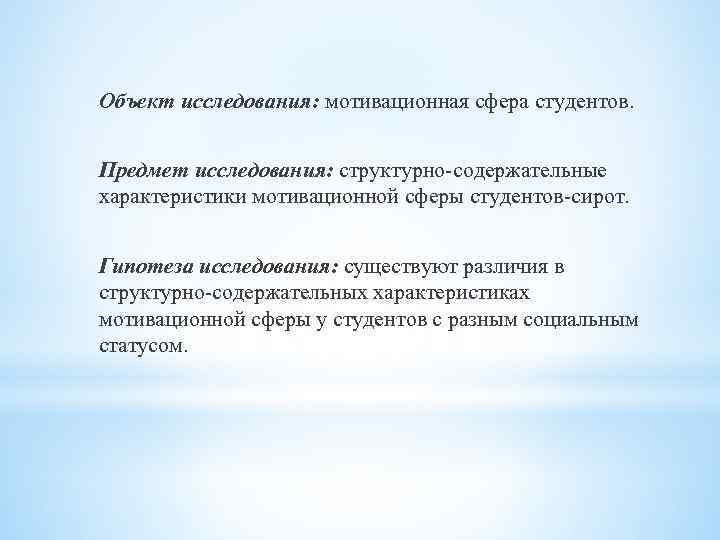 Объект исследования: мотивационная сфера студентов.

Предмет исследования: структурно-содержательные характеристики мотивационной сферы студентов-сирот.

Гипотеза исследования: существуют различия в структурно-содержательных характеристиках мотивационной сферы у студентов с разным социальным статусом.